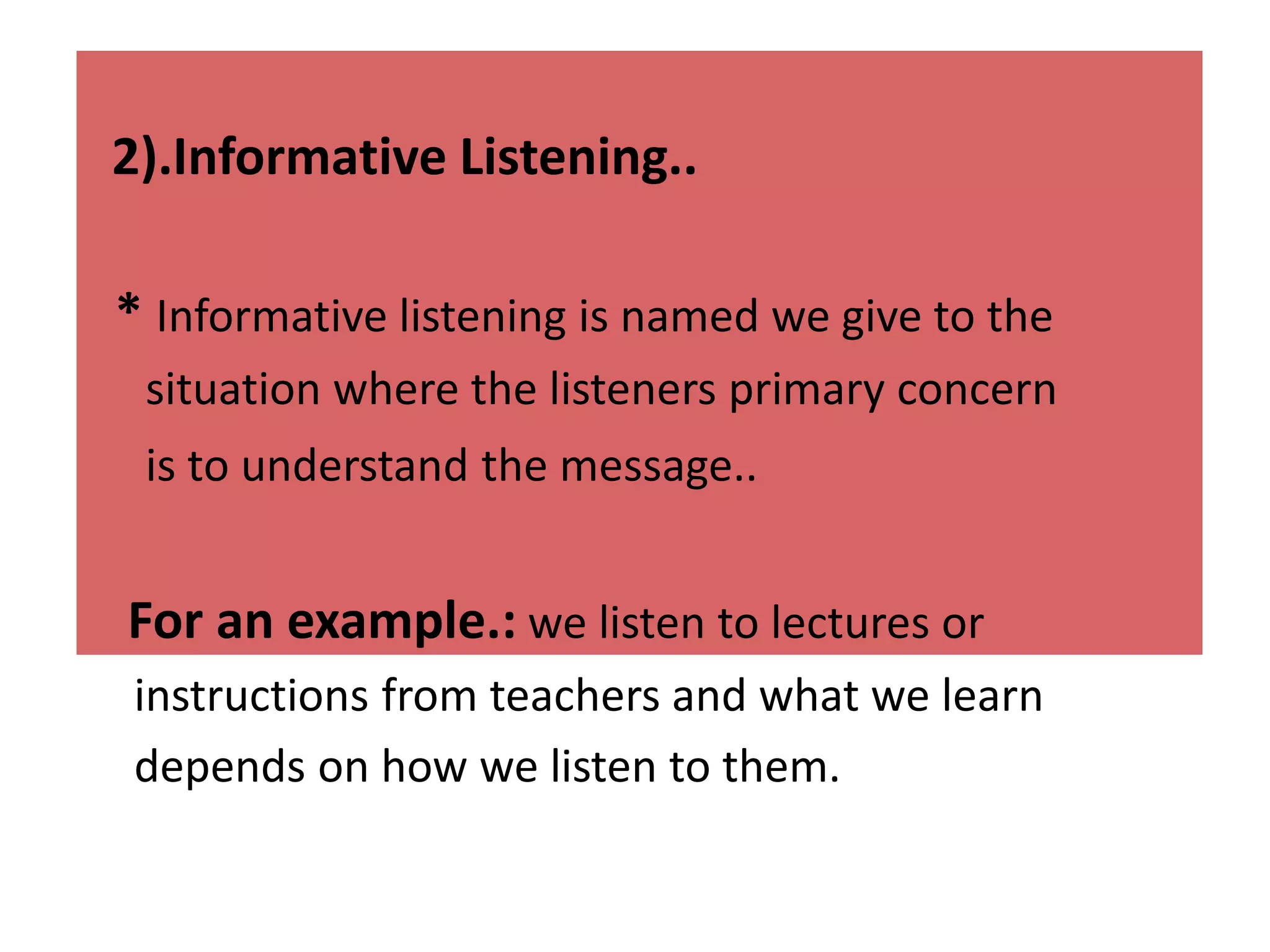 2).Informative Listening..

* Informative listening is named we give to the situation where the listeners primary concern is to understand the message..

For an example.: we listen to lectures or instructions from teachers and what we learn depends on how we listen to them.